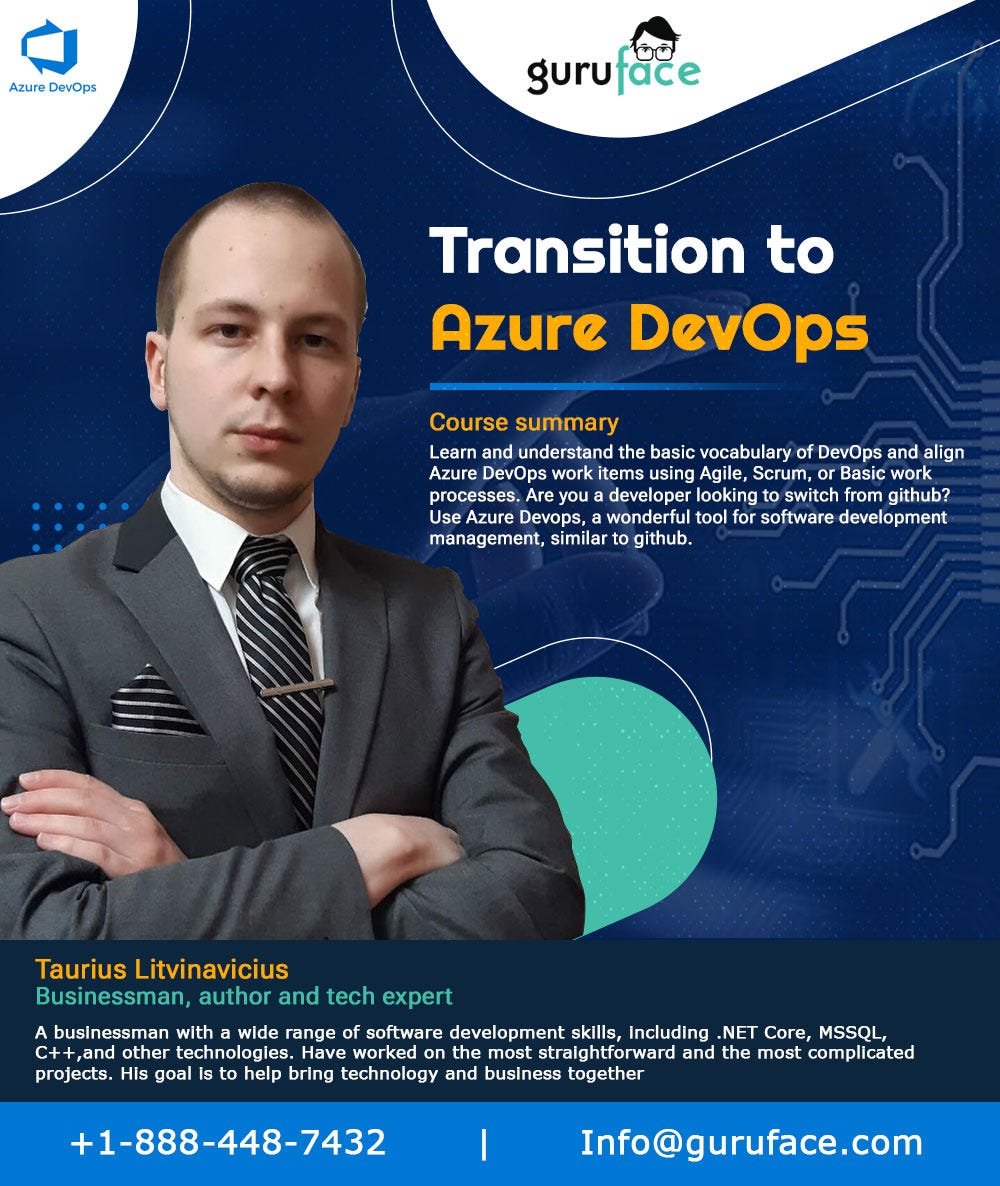 Azure DevOps

guruface

Transition to
Azure DevOps

Course summary
Learn and understand the basic vocabulary of DevOps and align Azure DevOps work items using Agile, Scrum, or Basic work processes. Are you a developer looking to switch from github? Use Azure Devops, a wonderful tool for software development management, similar to github.

Taurius Litvinavicius
Businessman, author and tech expert

A businessman with a wide range of software development skills, including .NET Core, MSSQL, C++,and other technologies. Have worked on the most straightforward and the most complicated projects. His goal is to help bring technology and business together

+1-888-448-7432 | Info@guruface.com